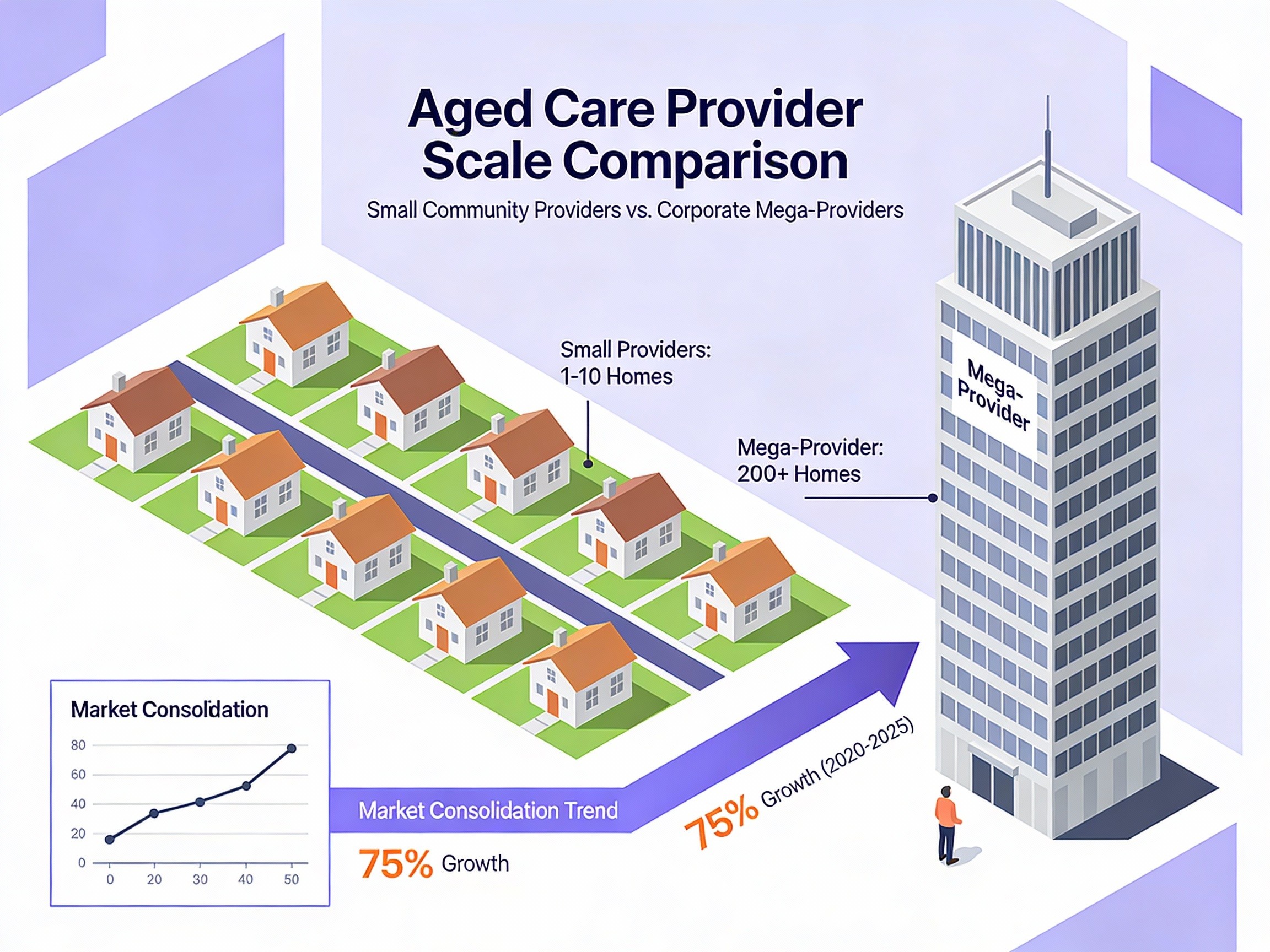 Aged Care Provider Scale Comparison

Small Community Providers vs. Corporate Mega-Providers

Small Providers: 1-10 Homes

Mega-Provider: 200+ Homes

Mega-Provider

Market Consolidation

80
60
40
20
0
0 20 30 40 50

Market Consolidation Trend

75% Growth

75% Growth (2020-2025)